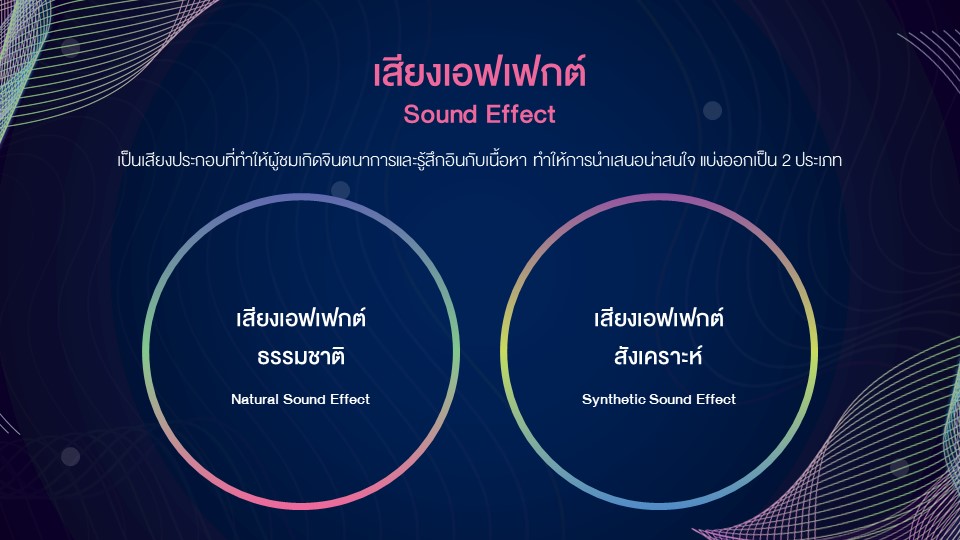 เสียงเอฟเฟกต์
Sound Effect

เป็นเสียงประกอบที่ทำให้ผู้ชมเกิดจินตนาการและรู้สึกอินกับเนื้อหา ทำให้การนำเสนอน่าสนใจ แบ่งออกเป็น 2 ประเภท

เสียงเอฟเฟกต์
ธรรมชาติ

Natural Sound Effect

เสียงเอฟเฟกต์
สังเคราะห์

Synthetic Sound Effect